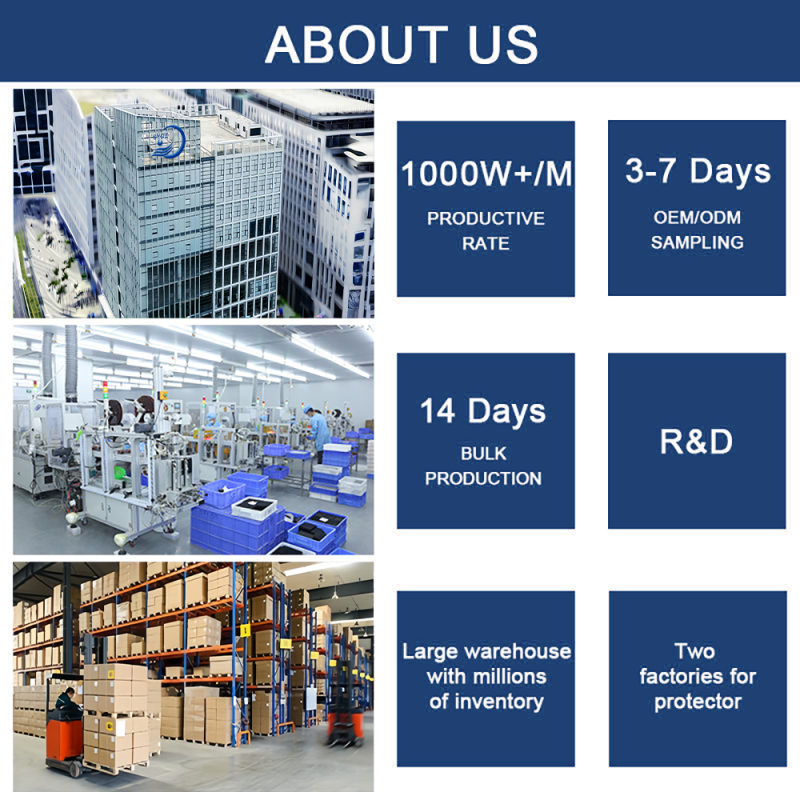 ABOUT US

1000W+/M
PRODUCTIVE RATE

3-7 Days
OEM/ODM SAMPLING

14 Days
BULK PRODUCTION

R&D

Large warehouse with millions of inventory

Two factories for protector